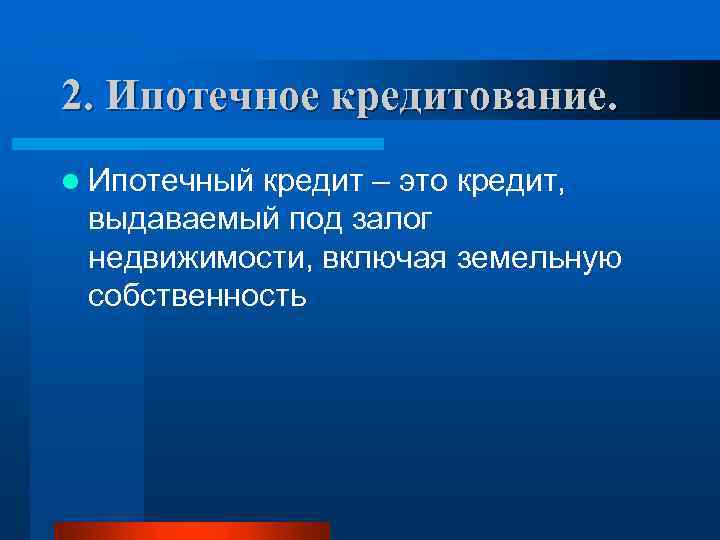 2. Ипотечное кредитование.

Ипотечный кредит – это кредит, выдаваемый под залог недвижимости, включая земельную собственность